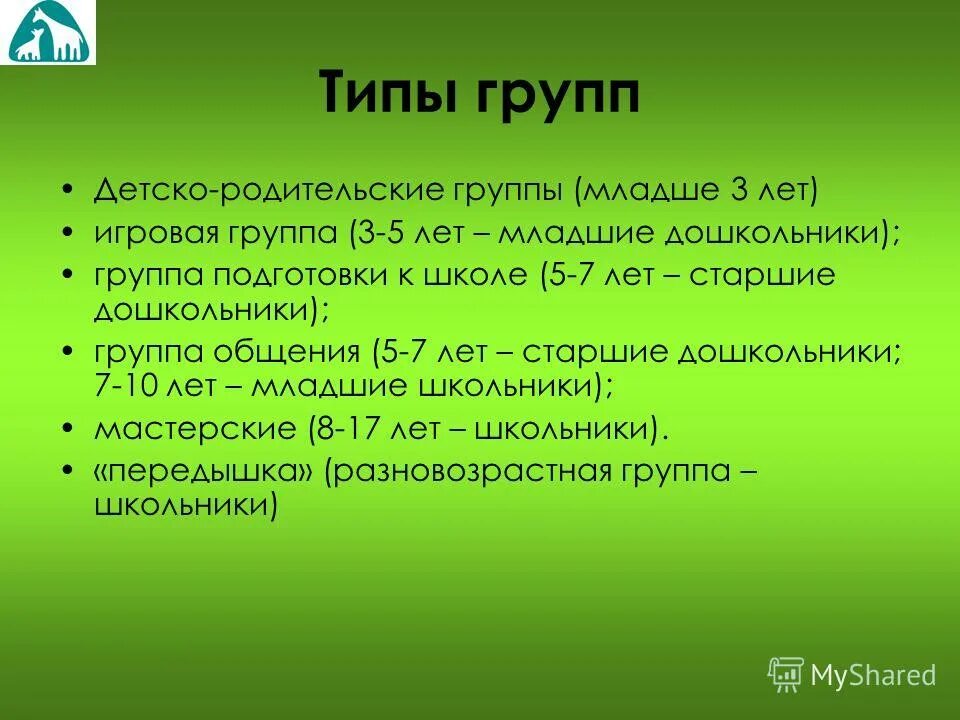 Типы групп

• Детско-родительские группы (младше 3 лет)
• игровая группа (3-5 лет – младшие дошкольники);
• группа подготовки к школе (5-7 лет – старшие дошкольники);
• группа общения (5-7 лет – старшие дошкольники; 7-10 лет – младшие школьники);
• мастерские (8-17 лет – школьники).
• «передышка» (разновозрастная группа – школьники)

MyShared